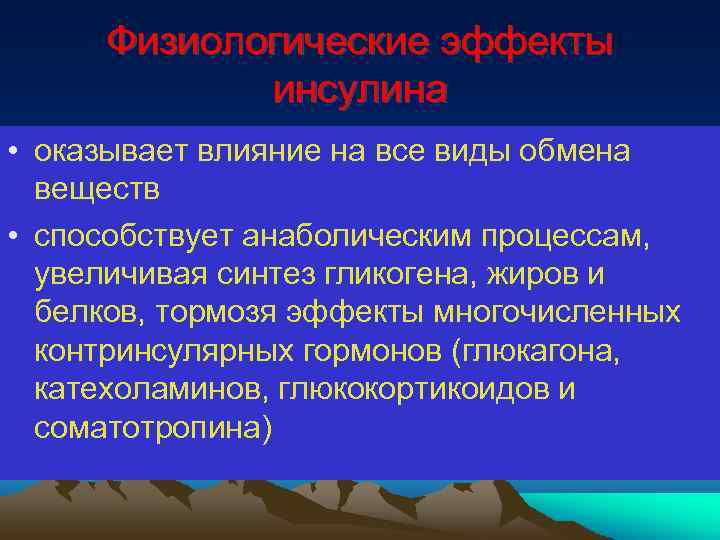 Физиологические эффекты инсулина

• оказывает влияние на все виды обмена веществ
• способствует анаболическим процессам, увеличивая синтез гликогена, жиров и белков, тормозя эффекты многочисленных контринсулярных гормонов (глюкагона, катехоламинов, глюкокортикоидов и соматотропина)